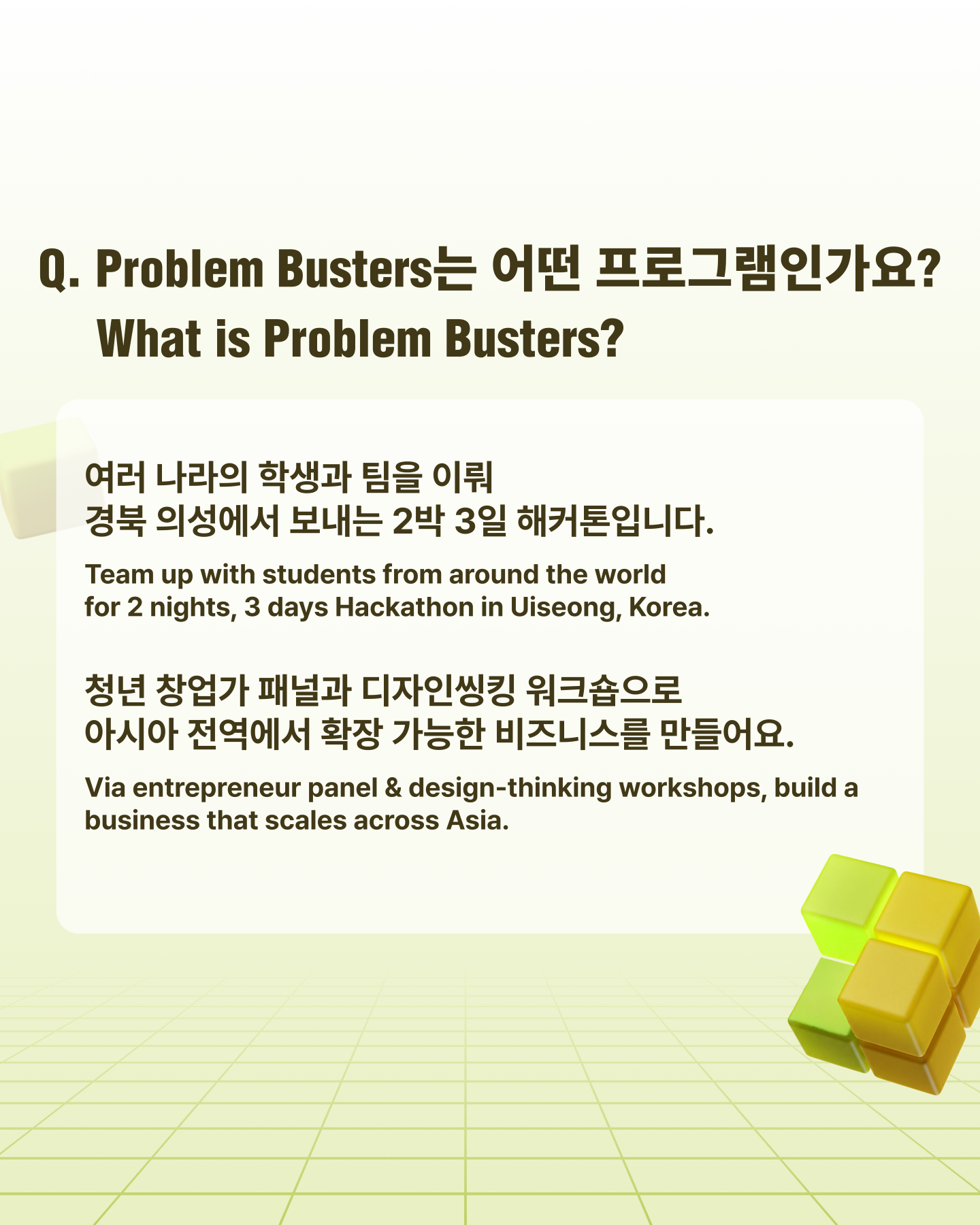 Q. Problem Busters는 어떤 프로그램인가요?
What is Problem Busters?

여러 나라의 학생과 팀을 이뤄
경북 의성에서 보내는 2박 3일 해커톤입니다.

Team up with students from around the world for 2 nights, 3 days Hackathon in Uiseong, Korea.

청년 창업가 패널과 디자인씽킹 워크숍으로
아시아 전역에서 확장 가능한 비즈니스를 만들어요.

Via entrepreneur panel & design-thinking workshops, build a business that scales across Asia.